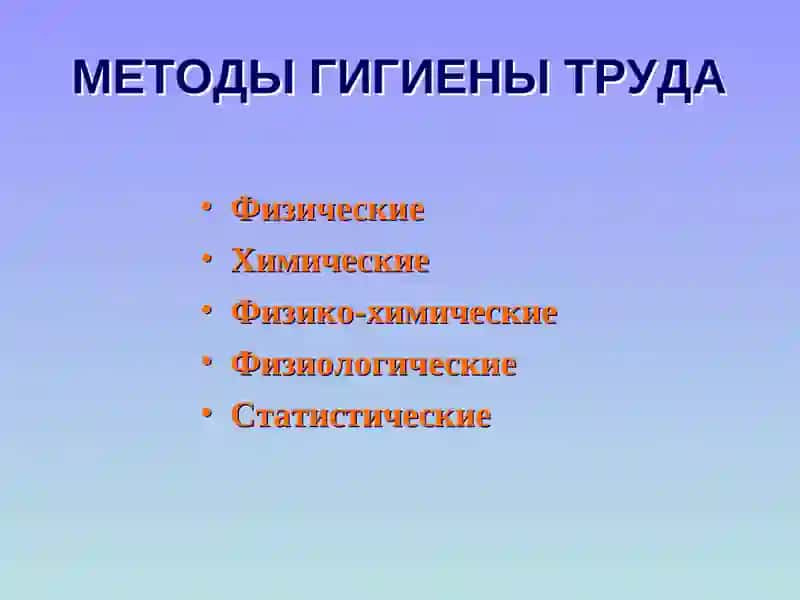 МЕТОДЫ ГИГИЕНЫ ТРУДА

• Физические
• Химические
• Физико-химические
• Физиологические
• Статистические